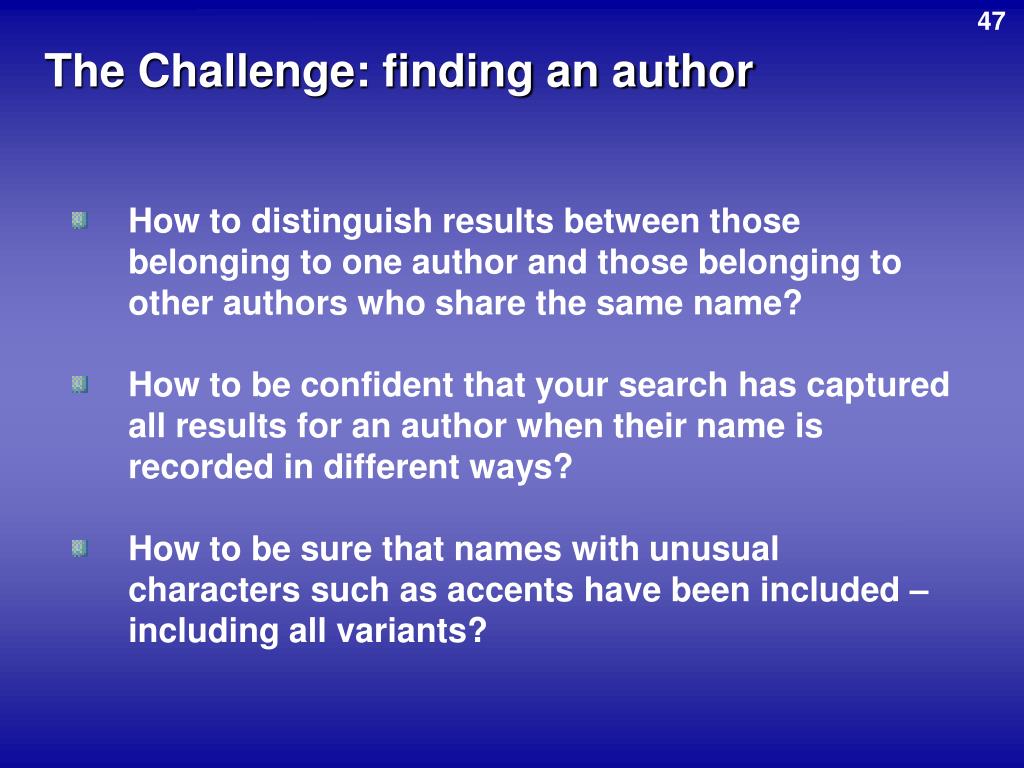 47

The Challenge: finding an author

How to distinguish results between those belonging to one author and those belonging to other authors who share the same name?

How to be confident that your search has captured all results for an author when their name is recorded in different ways?

How to be sure that names with unusual characters such as accents have been included – including all variants?